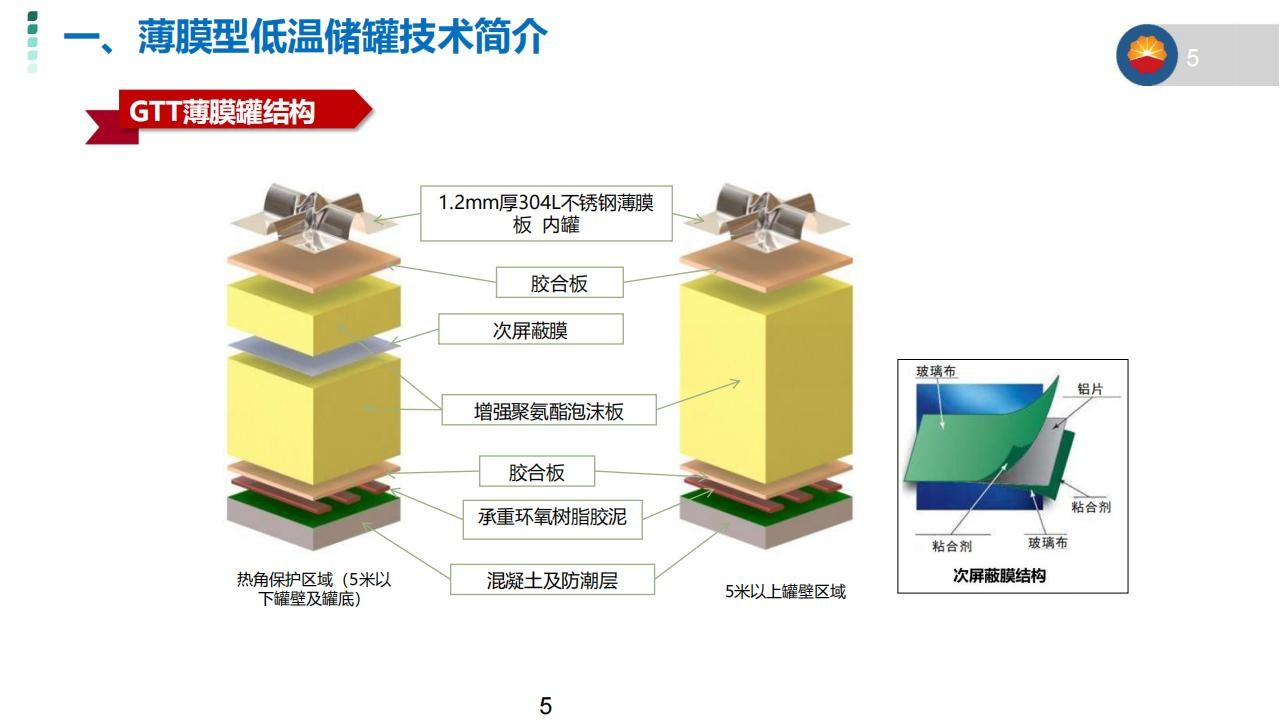 一、薄膜型低温储罐技术简介

5

GTT薄膜罐结构

1.2mm厚304L不锈钢薄膜板 内罐

胶合板

次屏蔽膜

增强聚氨酯泡沫板

胶合板

承重环氧树脂胶泥

混凝土及防潮层

热角保护区域（5米以下罐壁及罐底）

5米以上罐壁区域

玻璃布

铝片

粘合剂

粘合剂

玻璃布

次屏蔽膜结构

5